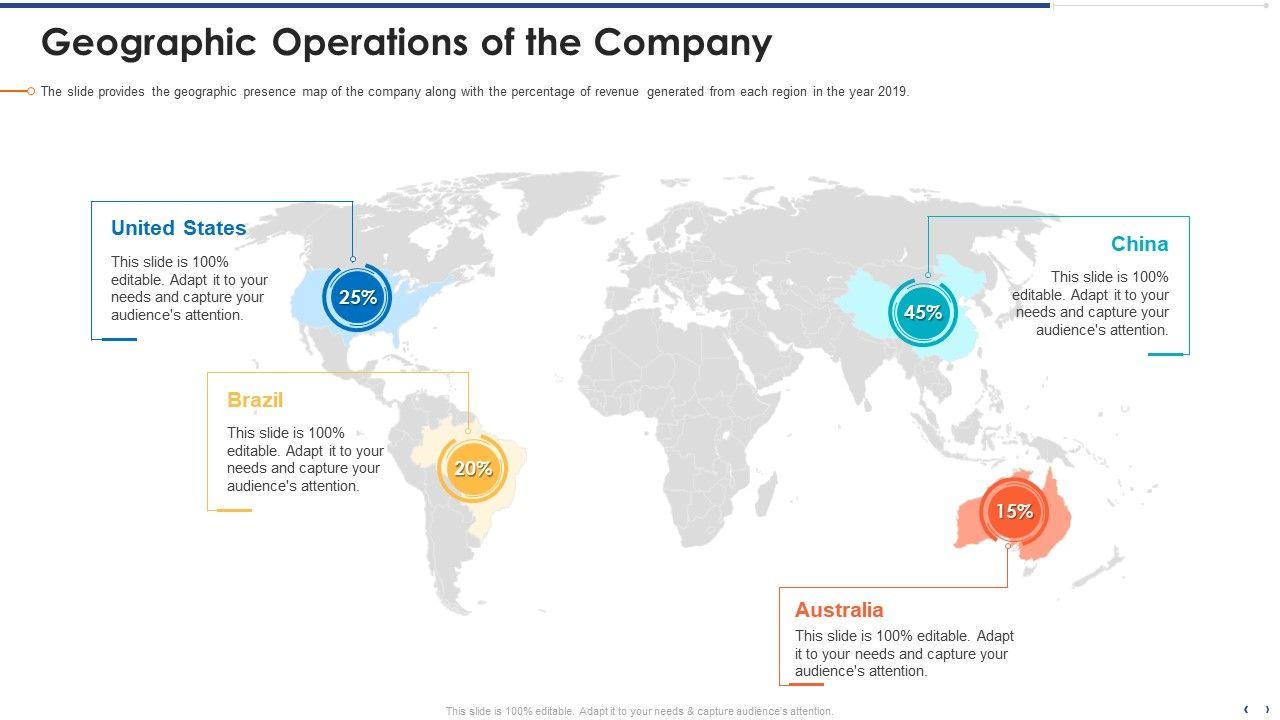 Geographic Operations of the Company

The slide provides the geographic presence map of the company along with the percentage of revenue generated from each region in the year 2019.

United States

This slide is 100% editable. Adapt it to your needs and capture your audience's attention.

25%

China

This slide is 100% editable. Adapt it to your needs and capture your audience's attention.

45%

Brazil

This slide is 100% editable. Adapt it to your needs and capture your audience's attention.

20%

15%

Australia

This slide is 100% editable. Adapt it to your needs and capture your audience's attention.

This slide is 100% editable. Adapt it to your needs & capture audience's attention.